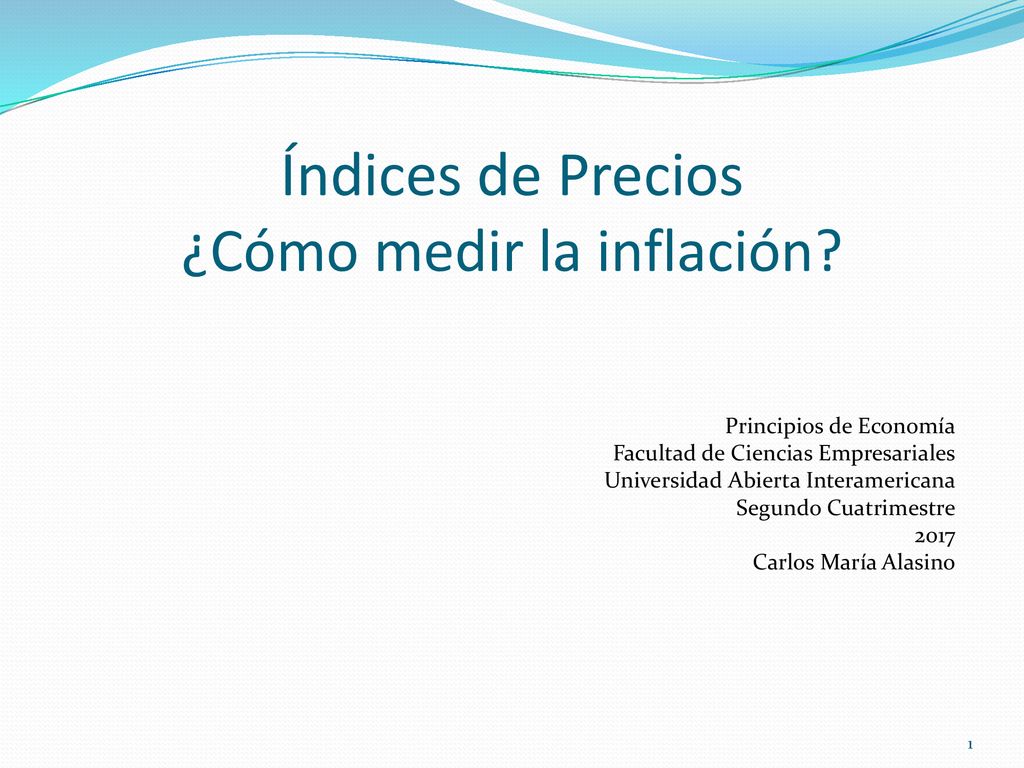 Índices de Precios
¿Cómo medir la inflación?

Principios de Economía
Facultad de Ciencias Empresariales
Universidad Abierta Interamericana
Segundo Cuatrimestre
2017
Carlos María Alasino

1